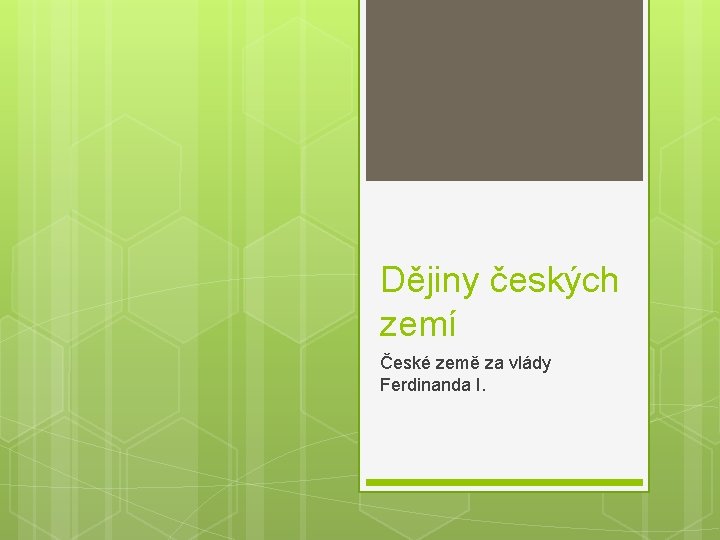 Dějiny českých zemí

České země za vlády Ferdinanda I.